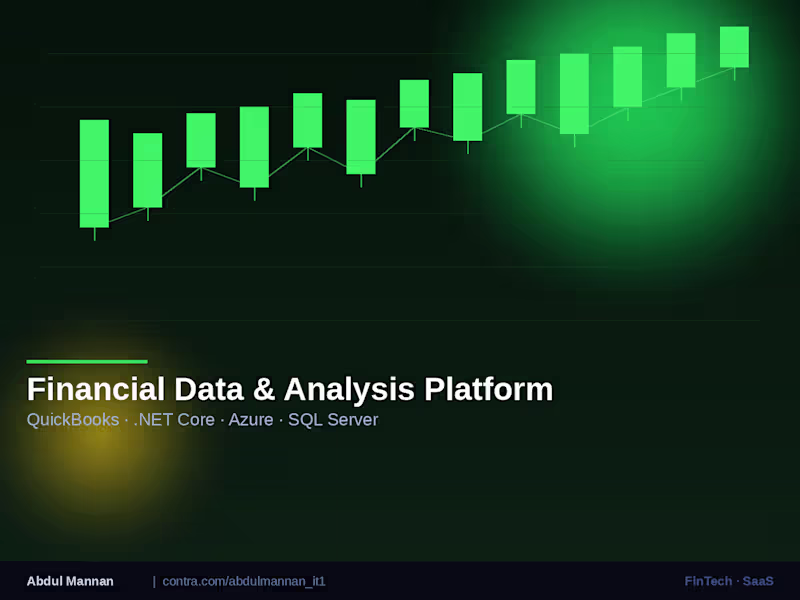 Financial Data & Analysis Platform

QuickBooks · .NET Core · Azure · SQL Server

Abdul Mannan | contra.com/abdulmannan_it1

FinTech · SaaS